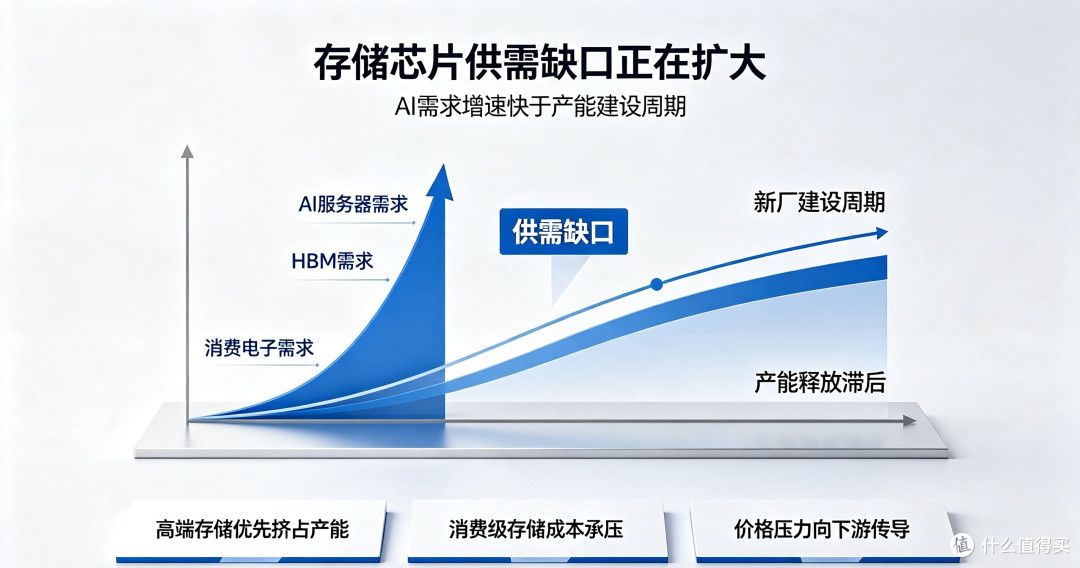 存储芯片供需缺口正在扩大

AI需求增速快于产能建设周期

AI服务器需求

HBM需求

消费电子需求

供需缺口

新厂建设周期

产能释放滞后

高端存储优先挤占产能

消费级存储成本承压

价格压力向下游传导

值 什么值得买